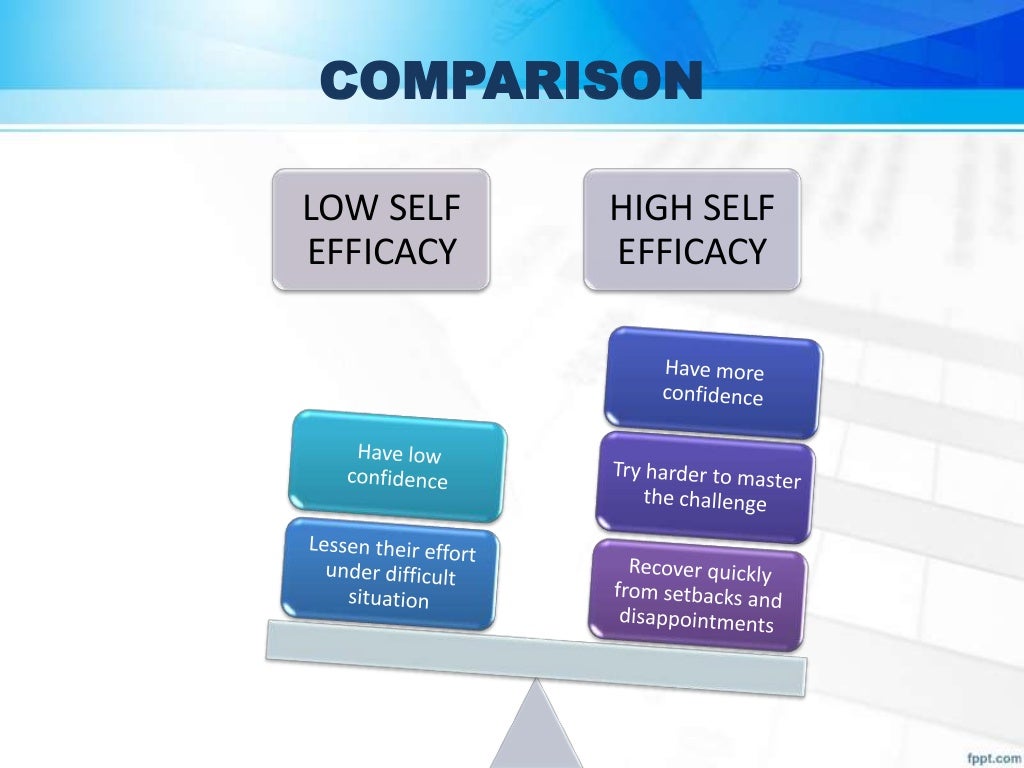 COMPARISON

LOW SELF EFFICACY

HIGH SELF EFFICACY

Have low confidence

Lessen their effort under difficult situation

Have more confidence

Try harder to master the challenge

Recover quickly from setbacks and disappointments

fppt.com